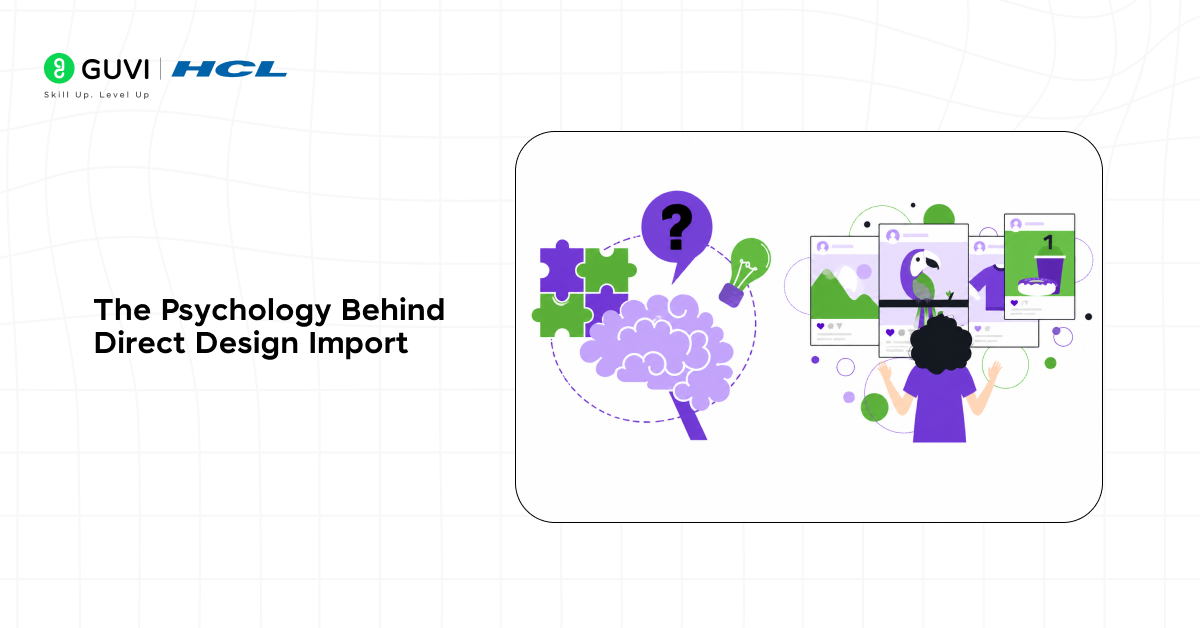 GUVI | HCL
Skill Up. Level Up

The Psychology Behind Direct Design Import

?

1